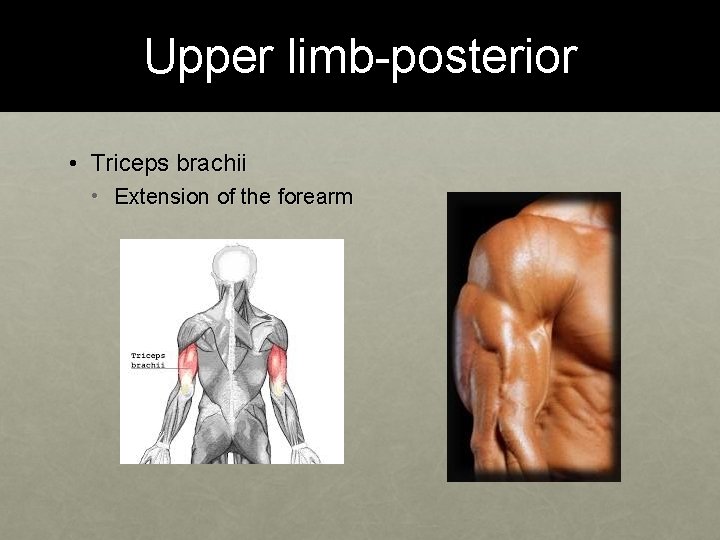 Upper limb-posterior

• Triceps brachii
  • Extension of the forearm

Triceps brachii